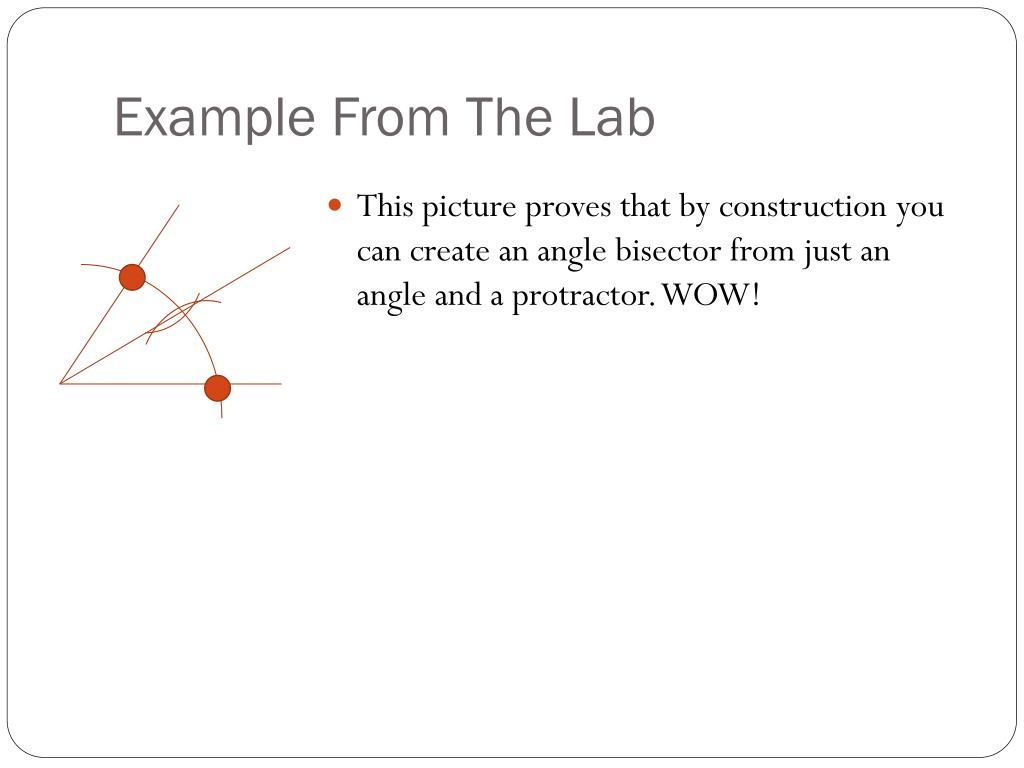 Example From The Lab

This picture proves that by construction you can create an angle bisector from just an angle and a protractor. WOW!